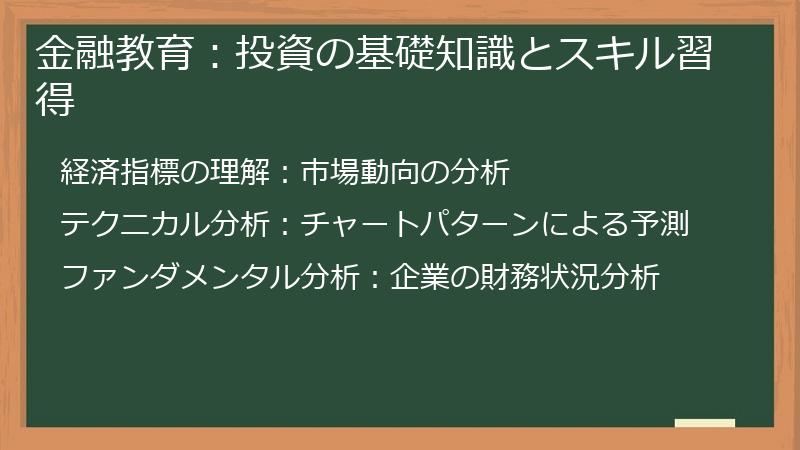 金融教育：投資の基礎知識とスキル習得

経済指標の理解：市場動向の分析

テクニカル分析：チャートパターンによる予測

ファンダメンタル分析：企業の財務状況分析